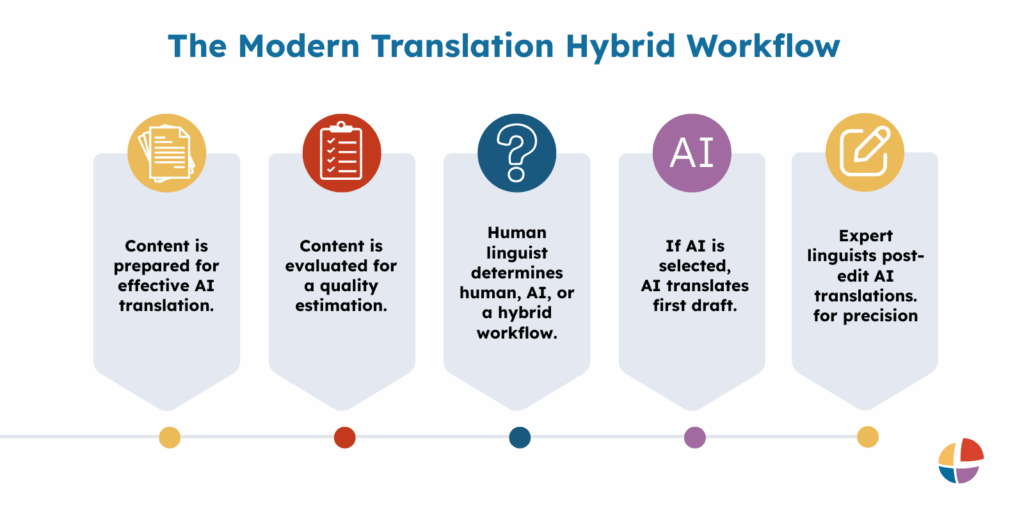 The Modern Translation Hybrid Workflow

Content is prepared for effective AI translation.

Content is evaluated for a quality estimation.

?

Human linguist determines human, AI, or a hybrid workflow.

AI

If AI is selected, AI translates first draft.

Expert linguists post-edit AI translations. for precision